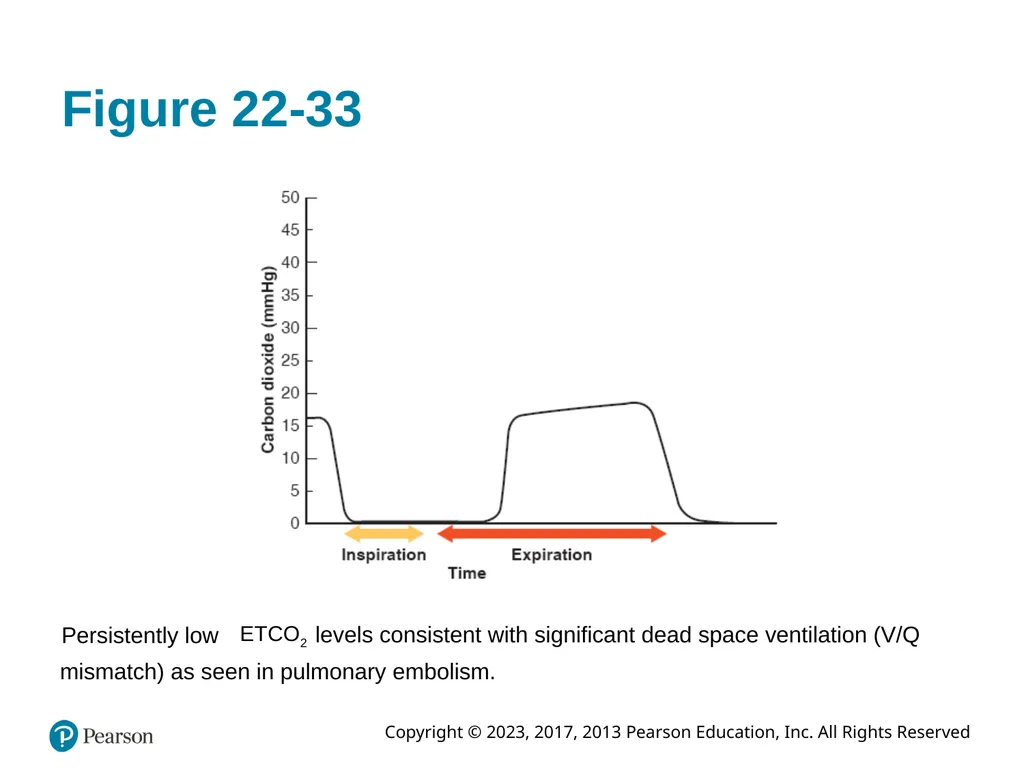 Figure 22-33

Carbon dioxide (mmHg)

50
45
40
35
30
25
20
15
10
5
0

Inspiration
Expiration
Time

Persistently low $ETCO_2$ levels consistent with significant dead space ventilation (V/Q mismatch) as seen in pulmonary embolism.

Pearson

Copyright © 2023, 2017, 2013 Pearson Education, Inc. All Rights Reserved